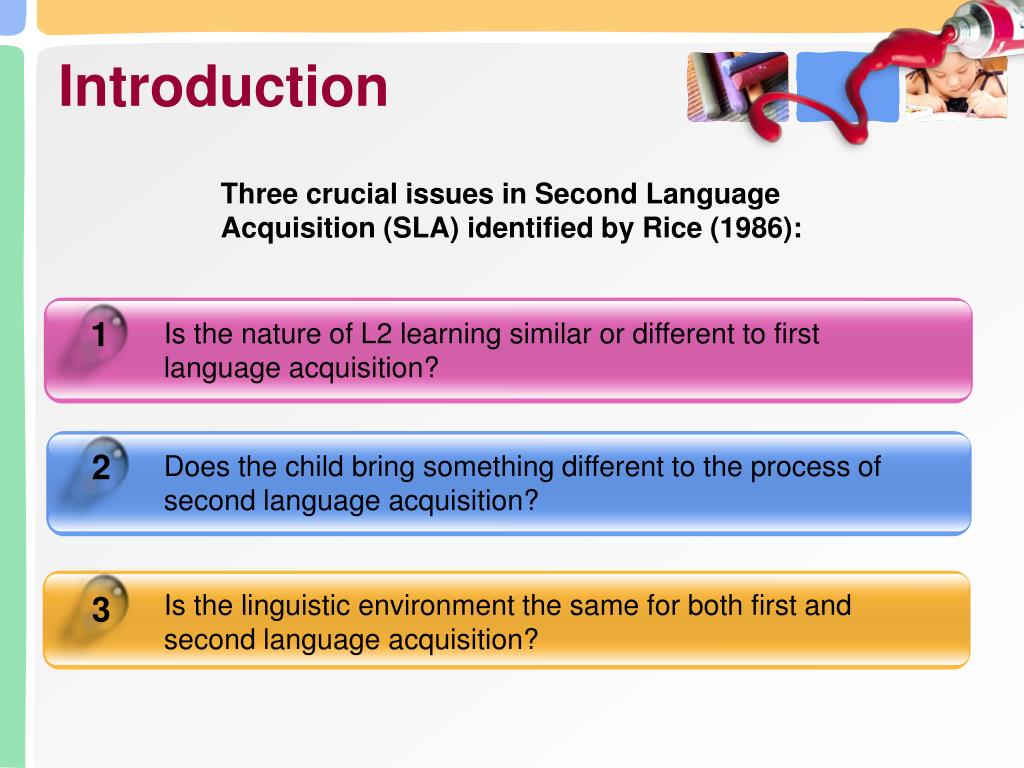 Introduction

Three crucial issues in Second Language Acquisition (SLA) identified by Rice (1986):

1

Is the nature of L2 learning similar or different to first language acquisition?

2

Does the child bring something different to the process of second language acquisition?

3

Is the linguistic environment the same for both first and second language acquisition?